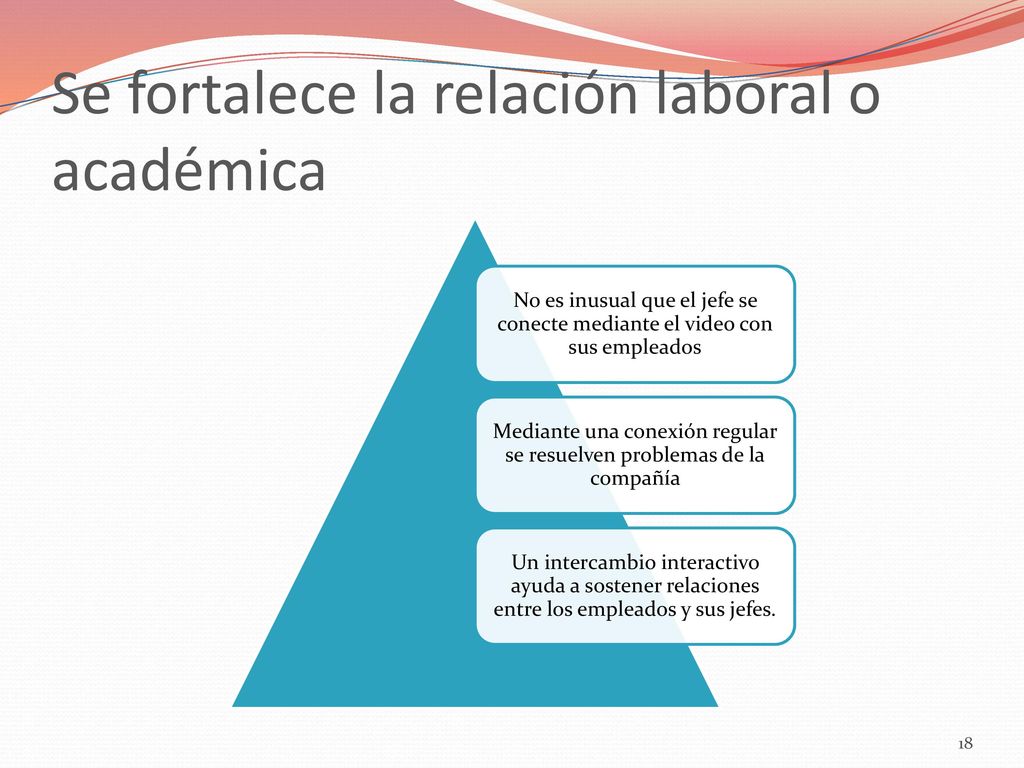 Se fortalece la relación laboral o académica

No es inusual que el jefe se conecte mediante el video con sus empleados

Mediante una conexión regular se resuelven problemas de la compañía

Un intercambio interactivo ayuda a sostener relaciones entre los empleados y sus jefes.

18